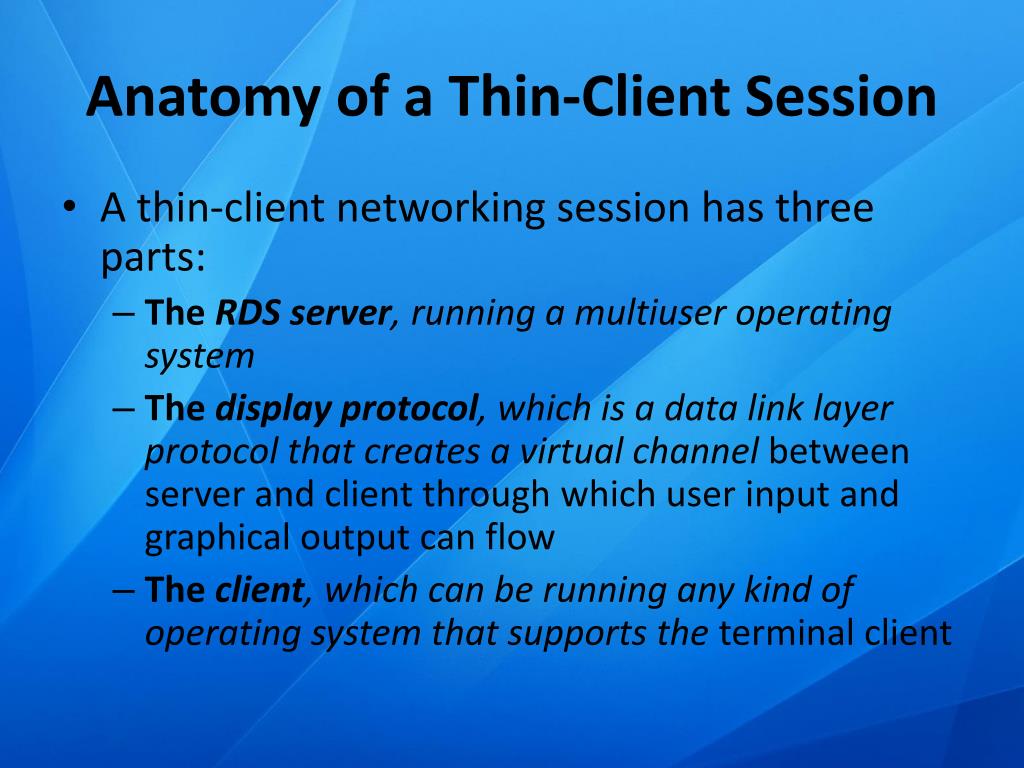 Anatomy of a Thin-Client Session

• A thin-client networking session has three parts:
– The RDS server, running a multiuser operating system
– The display protocol, which is a data link layer protocol that creates a virtual channel between server and client through which user input and graphical output can flow
– The client, which can be running any kind of operating system that supports the terminal client